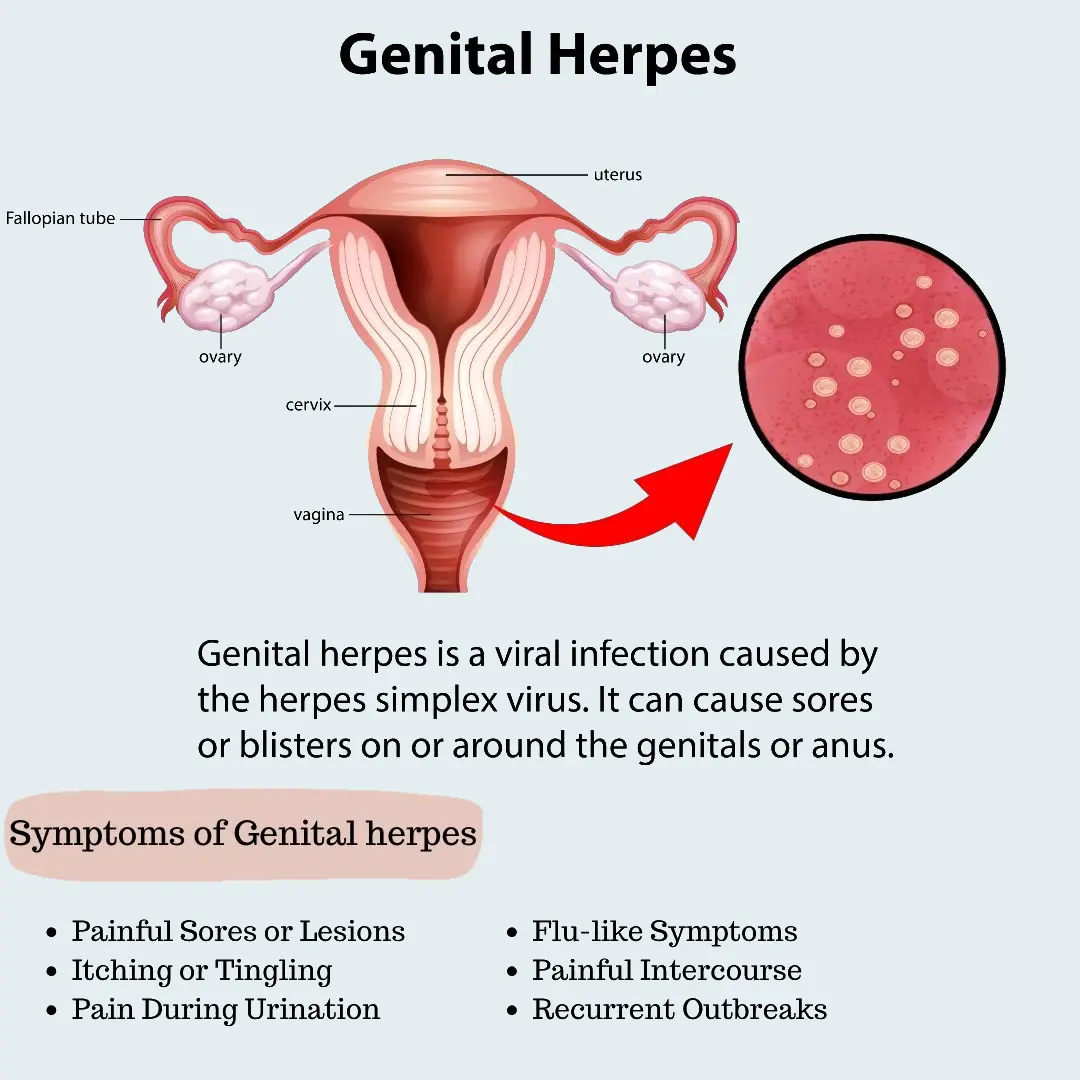 Genital Herpes

uterus
Fallopian tube
ovary
ovary
cervix
vagina

Genital herpes is a viral infection caused by the herpes simplex virus. It can cause sores or blisters on or around the genitals or anus.

Symptoms of Genital herpes

- Painful Sores or Lesions
- Itching or Tingling
- Pain During Urination

- Flu-like Symptoms
- Painful Intercourse
- Recurrent Outbreaks